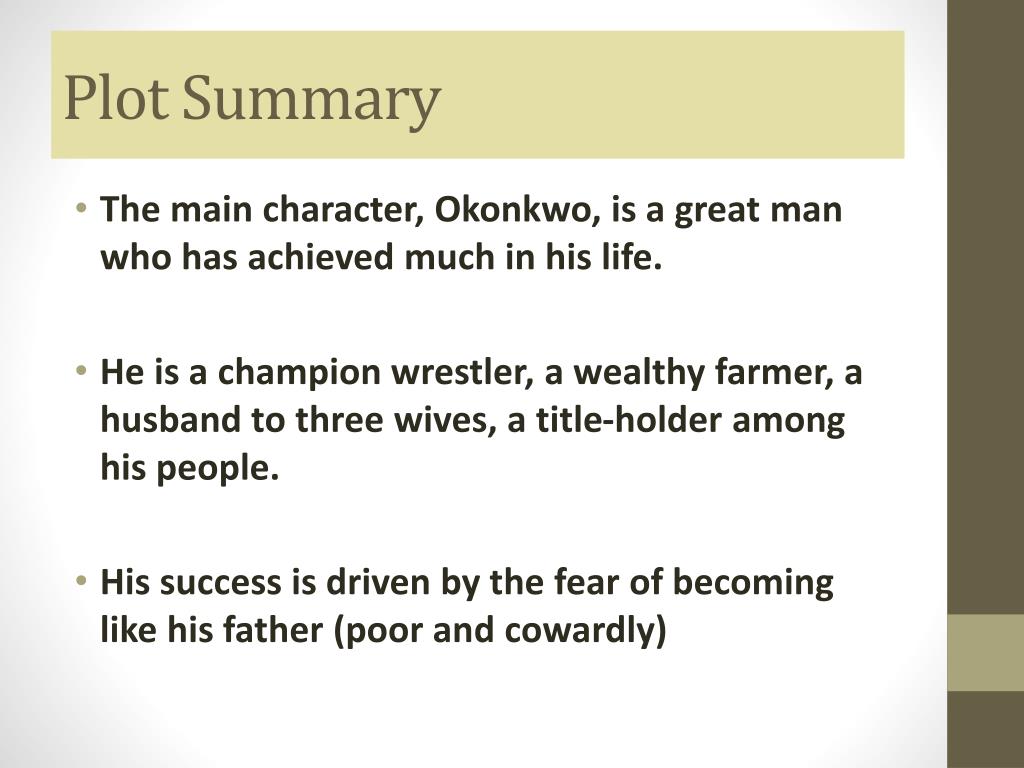 Plot Summary

• The main character, Okonkwo, is a great man who has achieved much in his life.

• He is a champion wrestler, a wealthy farmer, a husband to three wives, a title-holder among his people.

• His success is driven by the fear of becoming like his father (poor and cowardly)